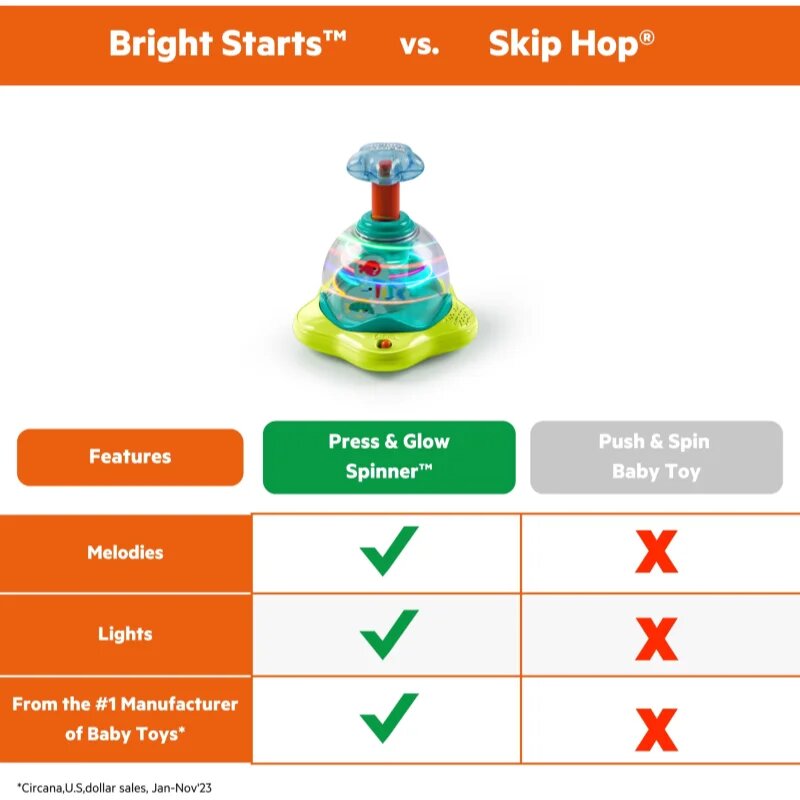 Bright Starts™ vs. Skip Hop®

| Features | Press & Glow Spinner™ | Push & Spin Baby Toy |
|---|---|---|
| Melodies | ✓ | X |
| Lights | ✓ | X |
| From the #1 Manufacturer of Baby Toys* | ✓ | X |

*Circana,U.S,dollar sales, Jan-Nov'23